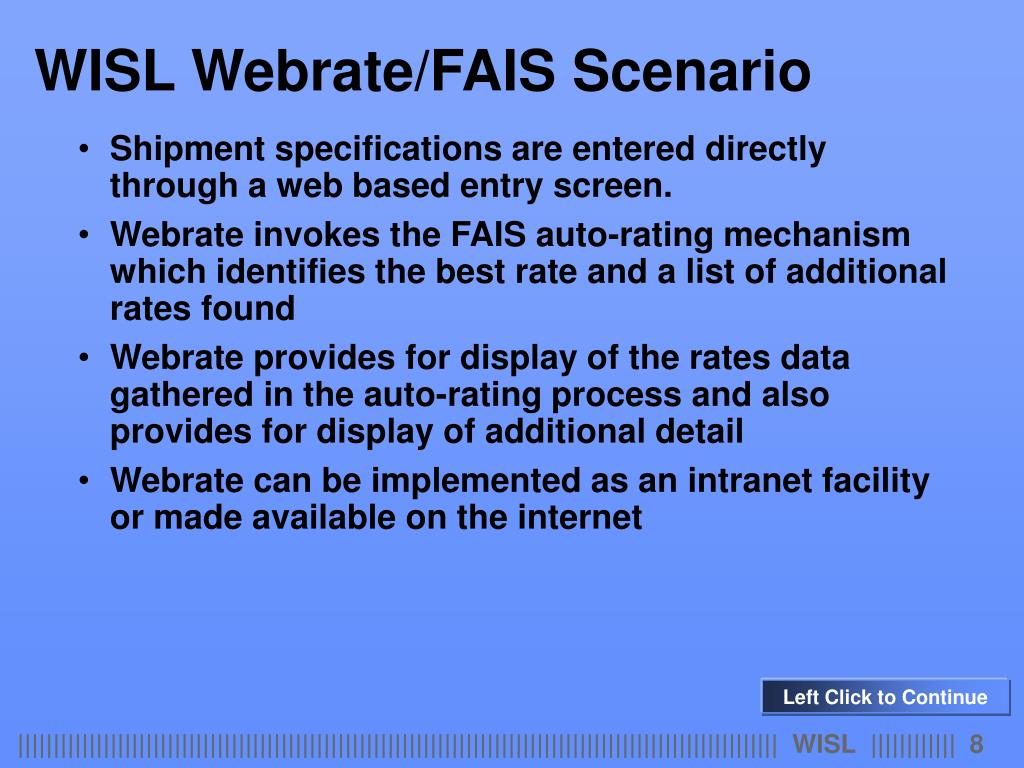 WISL Webrate/FAIS Scenario

• Shipment specifications are entered directly through a web based entry screen.

• Webrate invokes the FAIS auto-rating mechanism which identifies the best rate and a list of additional rates found

• Webrate provides for display of the rates data gathered in the auto-rating process and also provides for display of additional detail

• Webrate can be implemented as an intranet facility or made available on the internet

Left Click to Continue

WISL 8